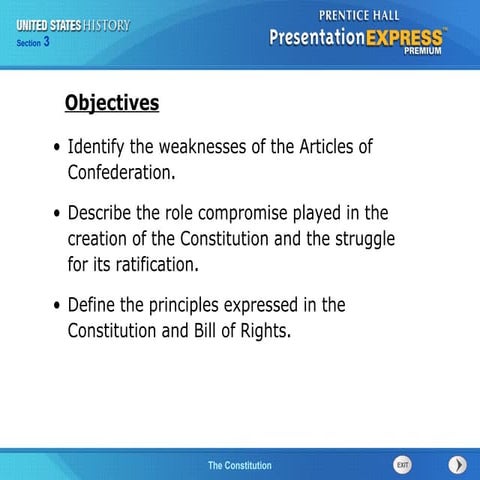 UNITED STATES HISTORY
Section 3

PRENTICE HALL
PresentationEXPRESS™
PREMIUM

Objectives

• Identify the weaknesses of the Articles of Confederation.

• Describe the role compromise played in the creation of the Constitution and the struggle for its ratification.

• Define the principles expressed in the Constitution and Bill of Rights.

The Constitution

EXIT